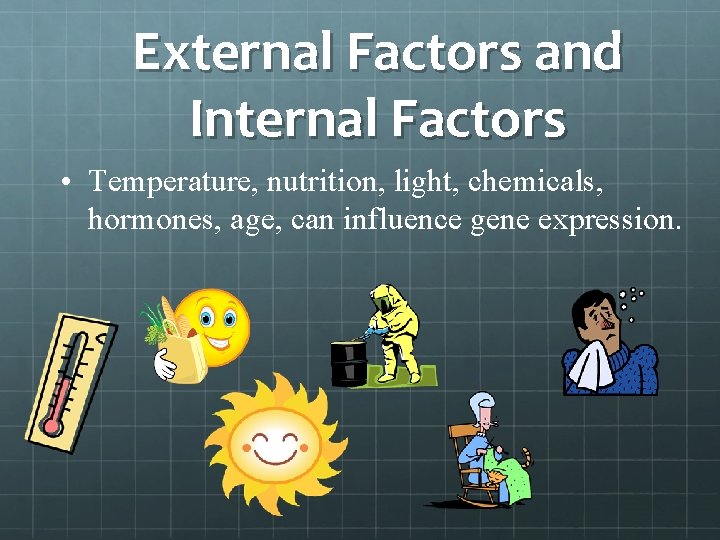 External Factors and Internal Factors

• Temperature, nutrition, light, chemicals, hormones, age, can influence gene expression.